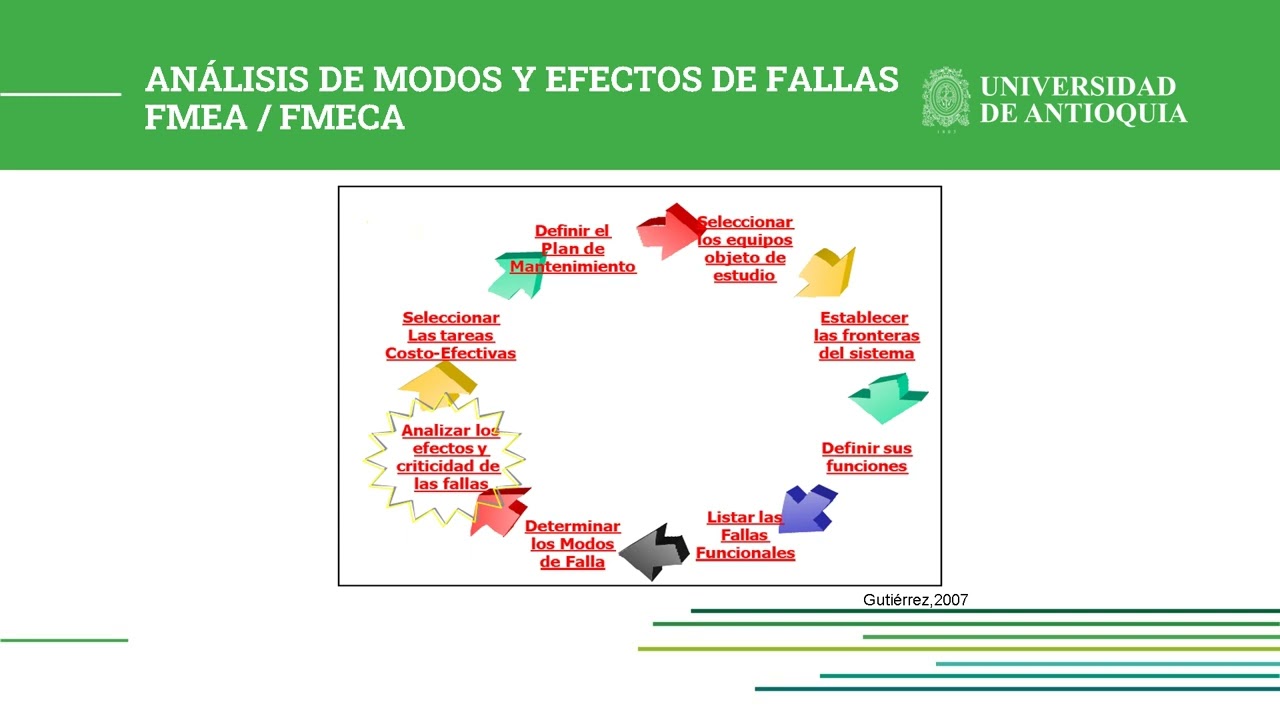 ANÁLISIS DE MODOS Y EFECTOS DE FALLAS FMEA / FMECA

UNIVERSIDAD DE ANTIOQUIA

Seleccionar los equipos objeto de estudio

Establecer las fronteras del sistema

Definir sus funciones

Listar las Fallas Funcionales

Determinar los Modos de Falla

Analizar los efectos y criticidad de las fallas

Seleccionar Las tareas Costo-Efectivas

Definir el Plan de Mantenimiento

Gutiérrez,2007